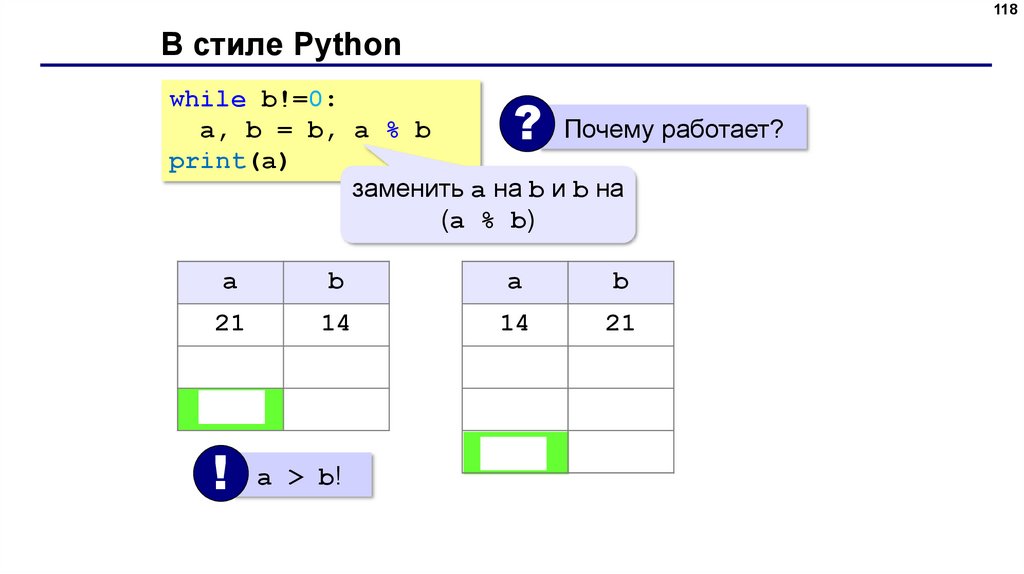 118

В стиле Python

while b!=0:
  a, b = b, a % b
print(a)

? Почему работает?

заменить a на b и b на (a % b)

| a | b |
|---|---|
| 21 | 14 |
| | |
| | |

| a | b |
|---|---|
| 14 | 21 |
| | |
| | |
| | |

! a > b!